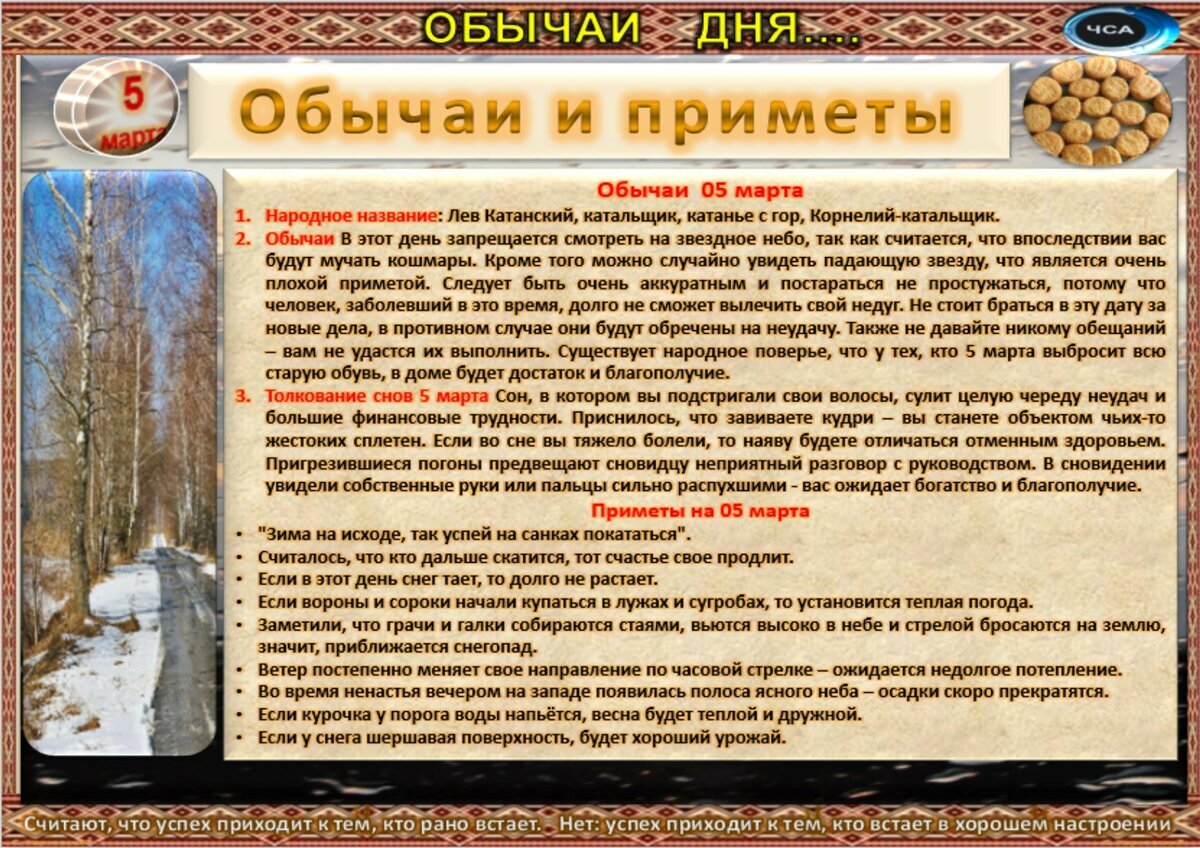 ОБЫЧАИ ДНЯ....

ЧСА

5 марта

Обычаи и приметы

Обычаи 05 марта

1. Народное название: Лев Катанский, катальщик, катанье с гор, Корнелий-катальщик.
2. Обычаи В этот день запрещается смотреть на звездное небо, так как считается, что впоследствии вас будут мучать кошмары. Кроме того можно случайно увидеть падающую звезду, что является очень плохой приметой. Следует быть очень аккуратным и постараться не простужаться, потому что человек, заболевший в это время, долго не сможет вылечить свой недуг. Не стоит браться в эту дату за новые дела, в противном случае они будут обречены на неудачу. Также не давайте никому обещаний – вам не удастся их выполнить. Существует народное поверье, что у тех, кто 5 марта выбросит всю старую обувь, в доме будет достаток и благополучие.
3. Толкование снов 5 марта Сон, в котором вы подстригали свои волосы, сулит целую череду неудач и большие финансовые трудности. Приснилось, что завиваете кудри – вы станете объектом чьих-то жестоких сплетен. Если во сне вы тяжело болели, то наяву будете отличаться отменным здоровьем. Пригрезившиеся погоны предвещают сновидцу неприятный разговор с руководством. В сновидении увидели собственные руки или пальцы сильно распухшими - вас ожидает богатство и благополучие.

Приметы на 05 марта

• "Зима на исходе, так успей на санках покататься".
• Считалось, что кто дальше скатится, тот счастье свое продлит.
• Если в этот день снег тает, то долго не растает.
• Если вороны и сороки начали купаться в лужах и сугробах, то установится теплая погода.
• Заметили, что грачи и галки собираются стаями, вьются высоко в небе и стрелой бросаются на землю, значит, приближается снегопад.
• Ветер постепенно меняет свое направление по часовой стрелке – ожидается недолгое потепление.
• Во время ненастья вечером на западе появилась полоса ясного неба – осадки скоро прекратятся.
• Если курочка у порога воды напьётся, весна будет теплой и дружной.
• Если у снега шершавая поверхность, будет хороший урожай.

Считают, что успех приходит к тем, кто рано встает. - Нет: успех приходит к тем, кто встает в хорошем настроении